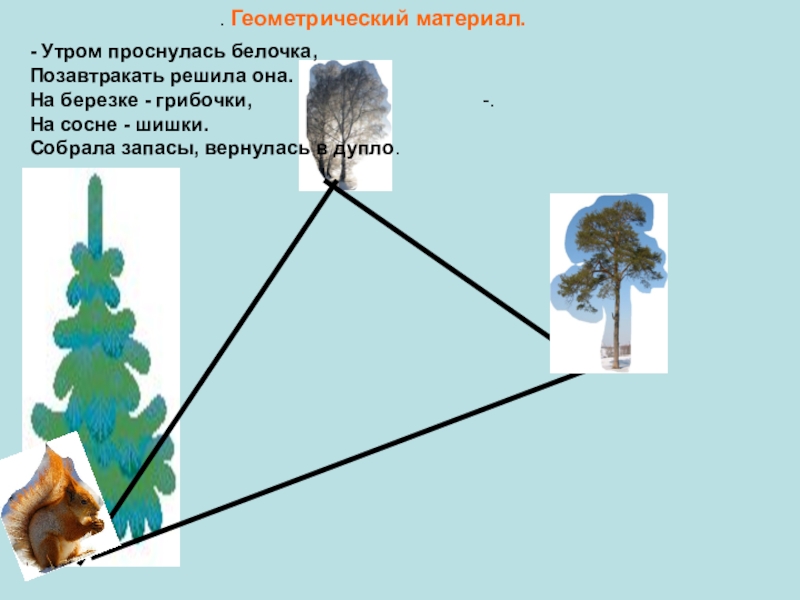 . Геометрический материал.

- Утром проснулась белочка,
Позавтракать решила она.
На березке - грибочки, -.
На сосне - шишки.
Собрала запасы, вернулась в дупло.